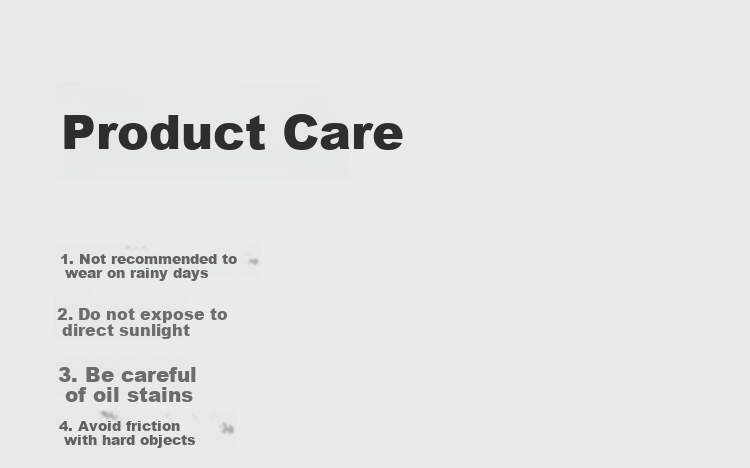 Product Care

1. Not recommended to wear on rainy days

2. Do not expose to direct sunlight

3. Be careful of oil stains

4. Avoid friction with hard objects